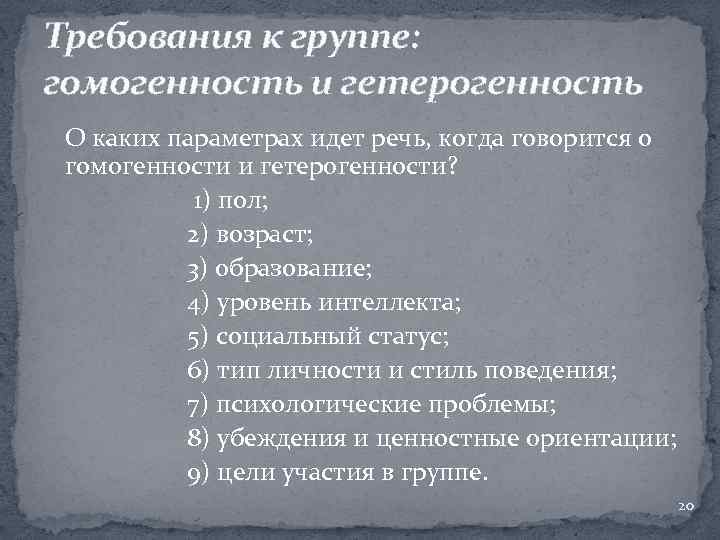 Требования к группе: гомогенность и гетерогенность

О каких параметрах идет речь, когда говорится о гомогенности и гетерогенности?

1) пол;
2) возраст;
3) образование;
4) уровень интеллекта;
5) социальный статус;
6) тип личности и стиль поведения;
7) психологические проблемы;
8) убеждения и ценностные ориентации;
9) цели участия в группе.

20